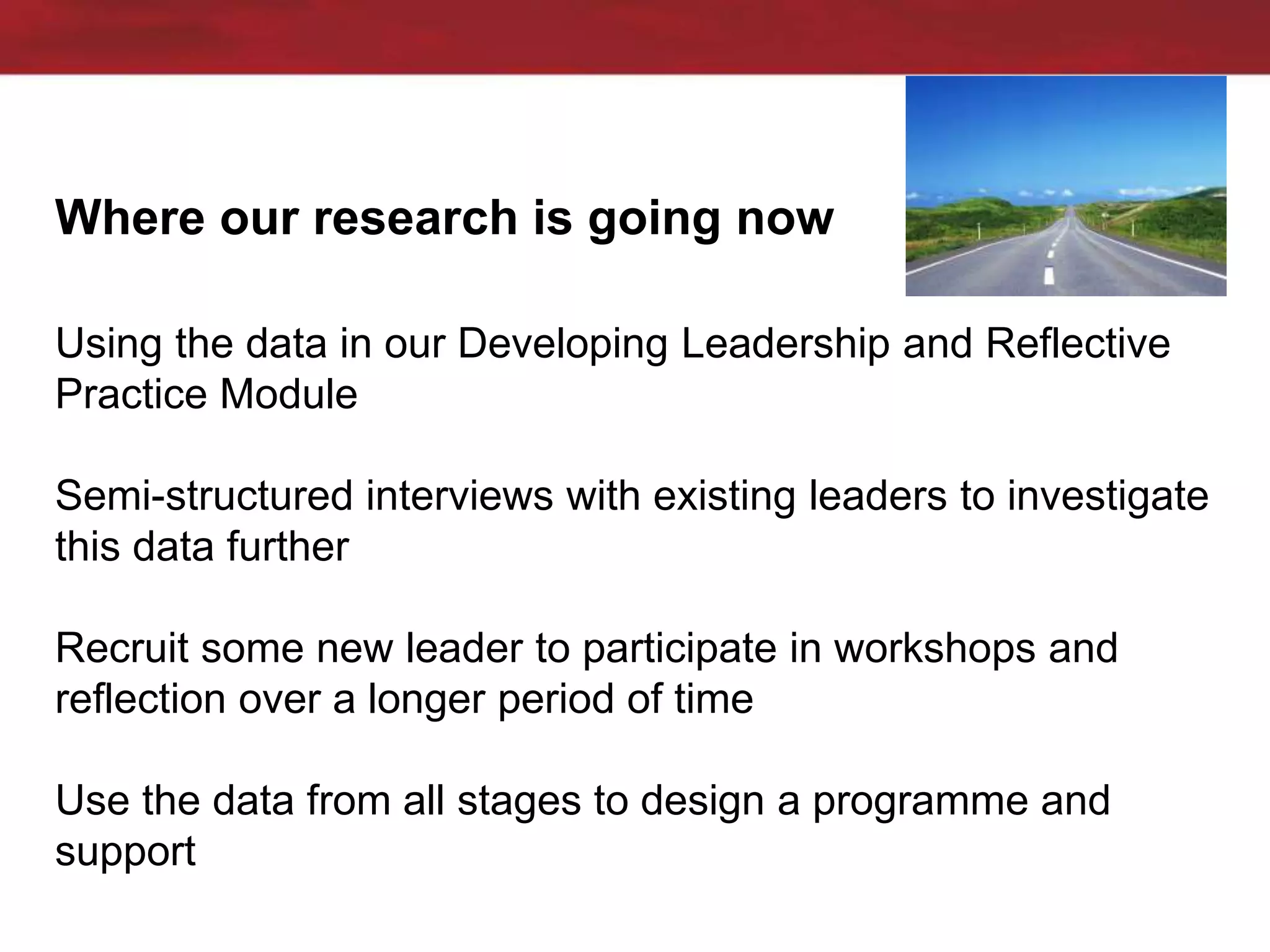 Where our research is going now

Using the data in our Developing Leadership and Reflective Practice Module

Semi-structured interviews with existing leaders to investigate this data further

Recruit some new leader to participate in workshops and reflection over a longer period of time

Use the data from all stages to design a programme and support